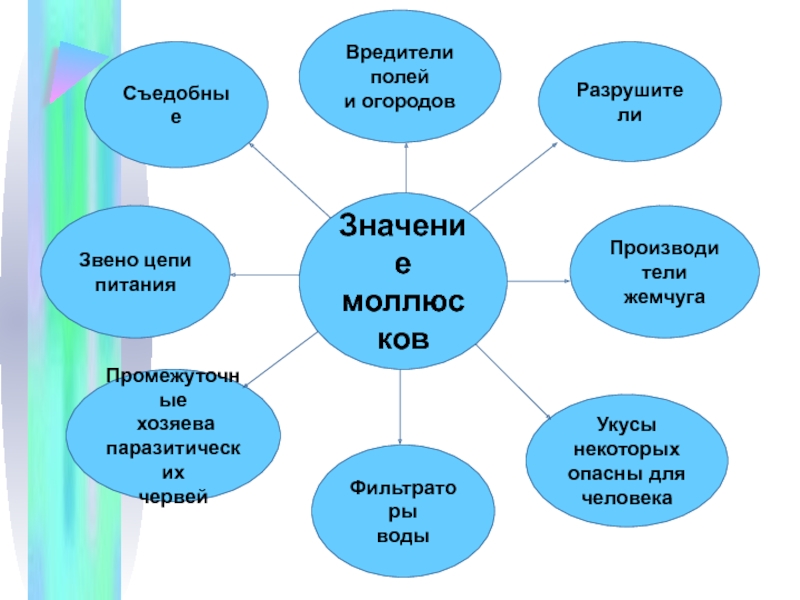 Значение моллюсков

Съедобные

Вредители полей и огородов

Разрушители

Звено цепи питания

Производители жемчуга

Промежуточные хозяева паразитических червей

Фильтраторы воды

Укусы некоторых опасны для человека